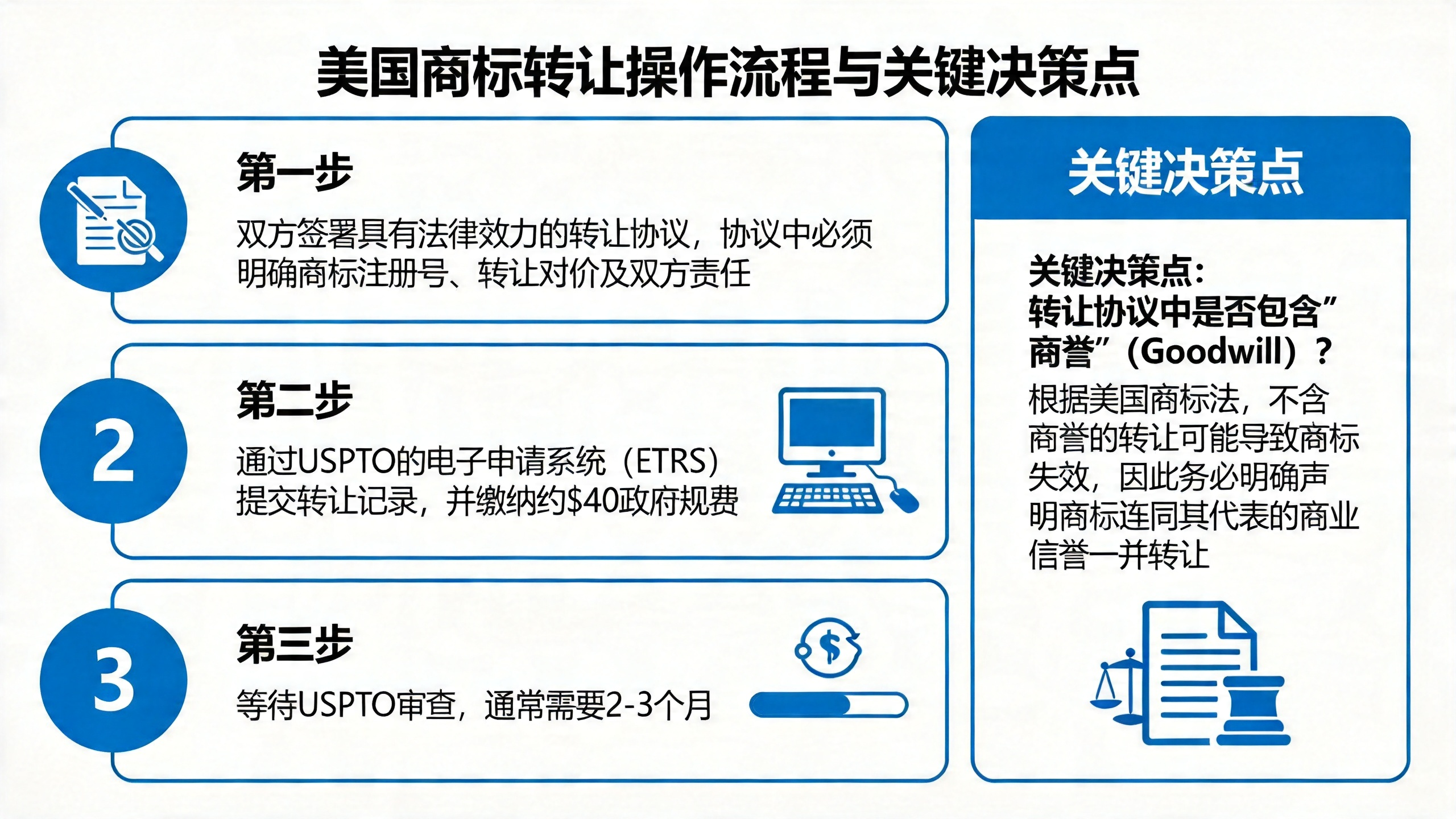 美国商标转让操作流程与关键决策点

第一步

双方签署具有法律效力的转让协议，协议中必须明确商标注册号、转让对价及双方责任

2

第二步

通过USPTO的电子申请系统（ETRS）提交转让记录，并缴纳约$40政府规费

3

第三步

等待USPTO审查，通常需要2-3个月

关键决策点

关键决策点：
转让协议中是否包含”商誉”（Goodwill）？

根据美国商标法，不含商誉的转让可能导致商标失效，因此务必明确声明商标连同其代表的商业信誉一并转让